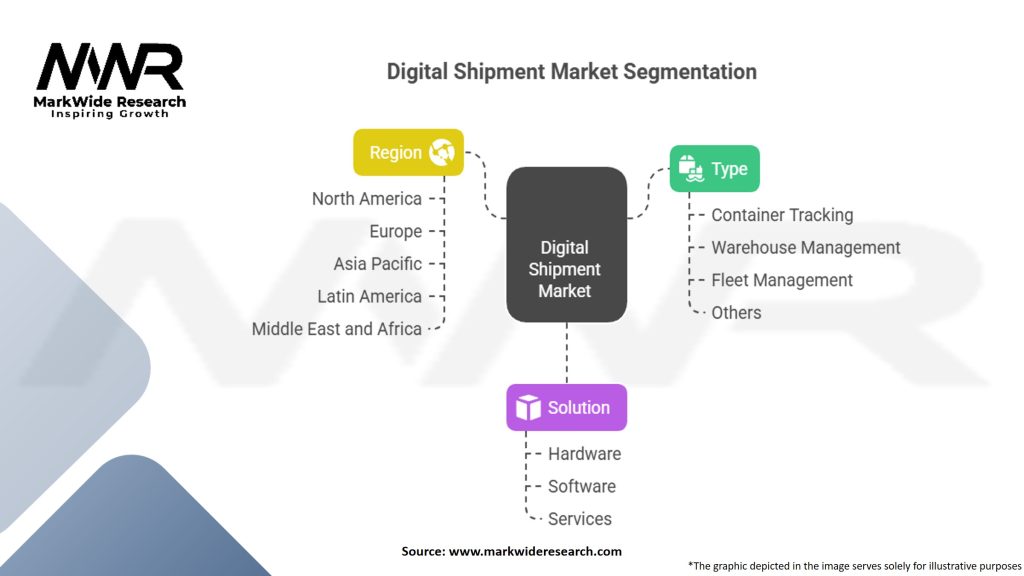 MWR
MarkWide Research
Inspiring Growth

Digital Shipment Market Segmentation

Region
North America
Europe
Asia Pacific
Latin America
Middle East and Africa

Digital Shipment Market

Type
Container Tracking
Warehouse Management
Fleet Management
Others

Solution
Hardware
Software
Services

Source: www.markwideresearch.com

*The graphic depicted in the image serves solely for illustrative purposes